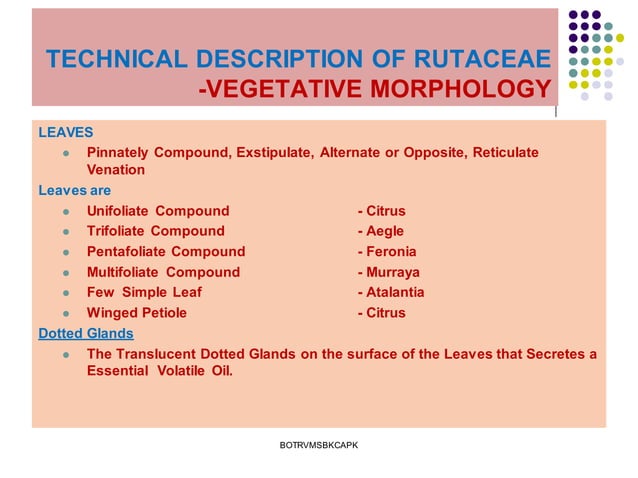 TECHNICAL DESCRIPTION OF RUTACEAE -VEGETATIVE MORPHOLOGY

LEAVES

- Pinnately Compound, Exstipulate, Alternate or Opposite, Reticulate Venation

Leaves are

- Unifoliate Compound - Citrus
- Trifoliate Compound - Aegle
- Pentafoliate Compound - Feronia
- Multifoliate Compound - Murraya
- Few Simple Leaf - Atalantia
- Winged Petiole - Citrus

Dotted Glands

- The Translucent Dotted Glands on the surface of the Leaves that Secretes a Essential Volatile Oil.

BOTRVMSBKCAPK